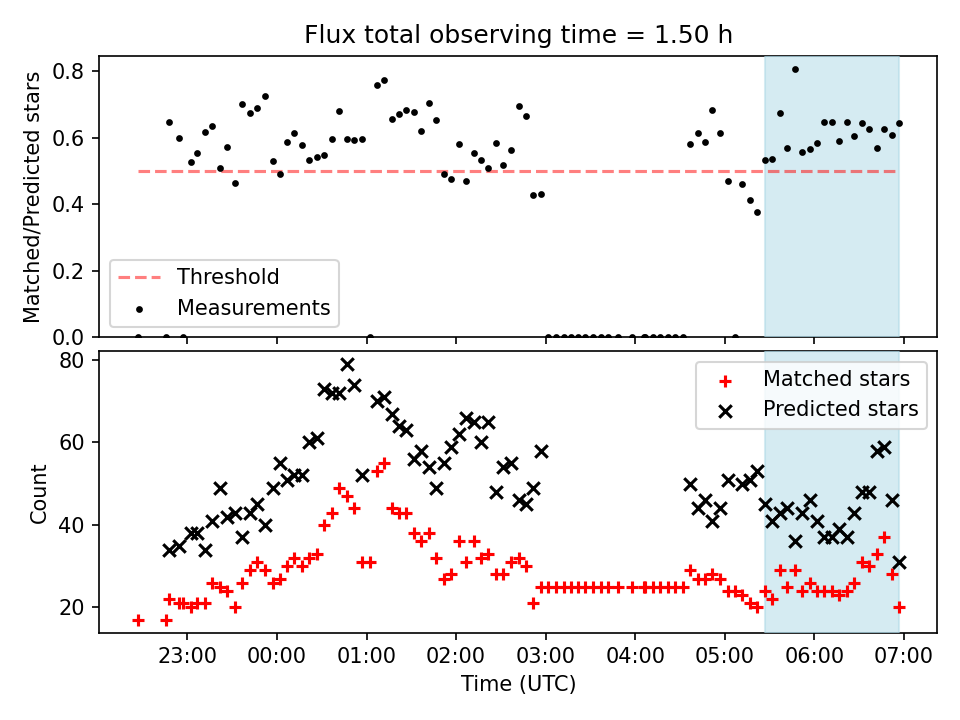 Flux total observing time = 1.50 h

Matched/Predicted stars

0.8
0.6
0.4
0.2
0.0

Threshold
Measurements

Count

80
60
40
20

Matched stars
Predicted stars

23:00
00:00
01:00
02:00
03:00
04:00
05:00
06:00
07:00

Time (UTC)